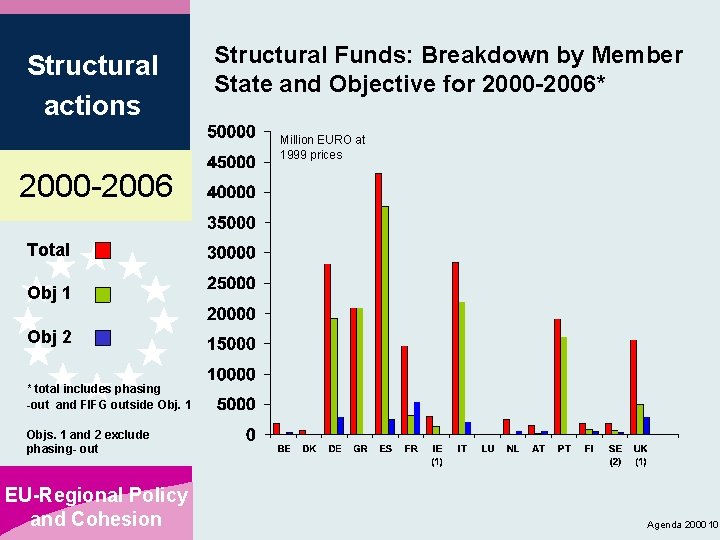 Structural actions

2000-2006

Total

Obj 1

Obj 2

* total includes phasing -out and FIFG outside Obj. 1

Objs. 1 and 2 exclude phasing- out

EU-Regional Policy and Cohesion

Structural Funds: Breakdown by Member State and Objective for 2000-2006*

Million EURO at 1999 prices

50000
45000
40000
35000
30000
25000
20000
15000
10000
5000
0

BE DK DE GR ES FR IE (1) IT LU NL AT PT FI SE (2) UK (1)

Agenda 2000 10